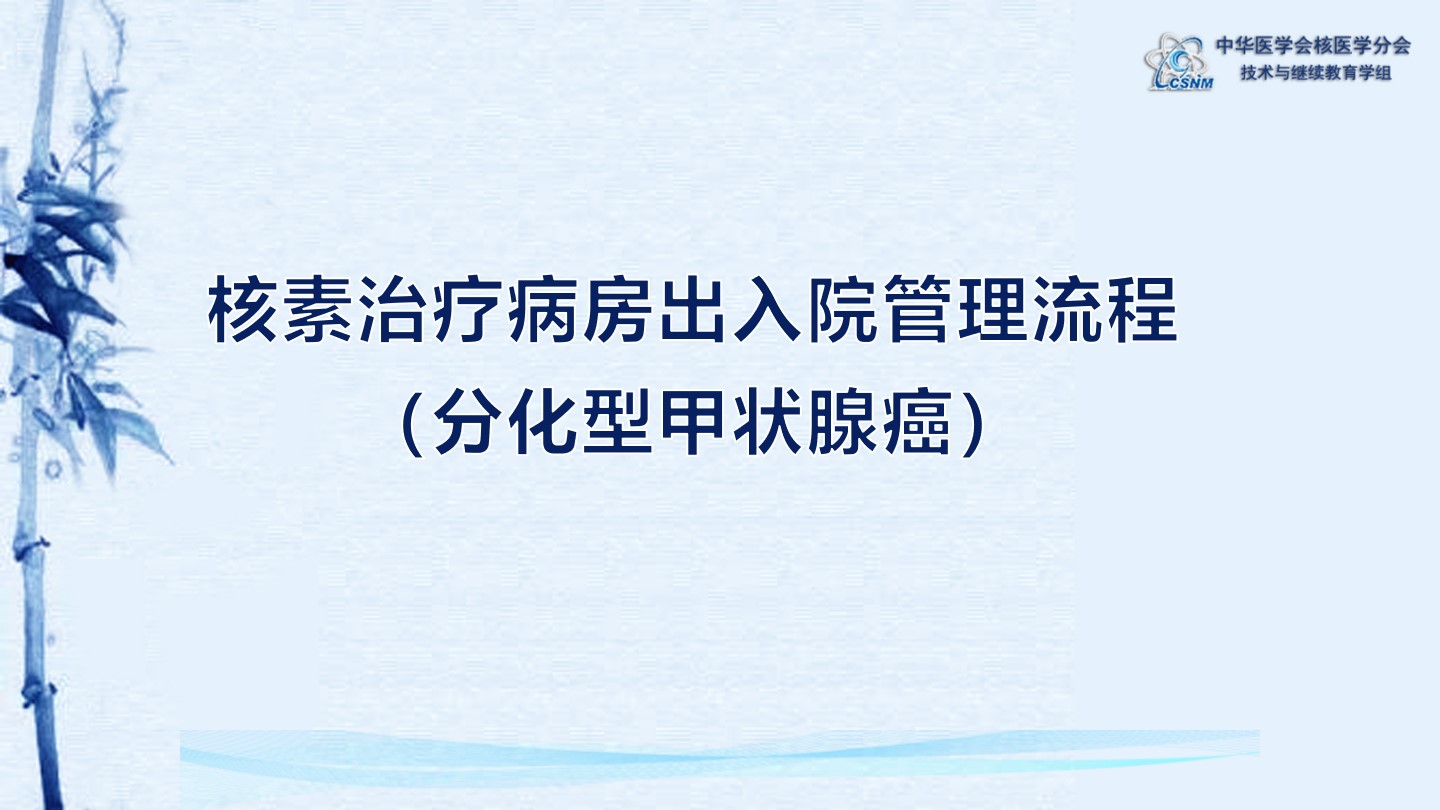 CSNM 中华医学会核医学分会
技术与继续教育学组

核素治疗病房出入院管理流程
（分化型甲状腺癌）